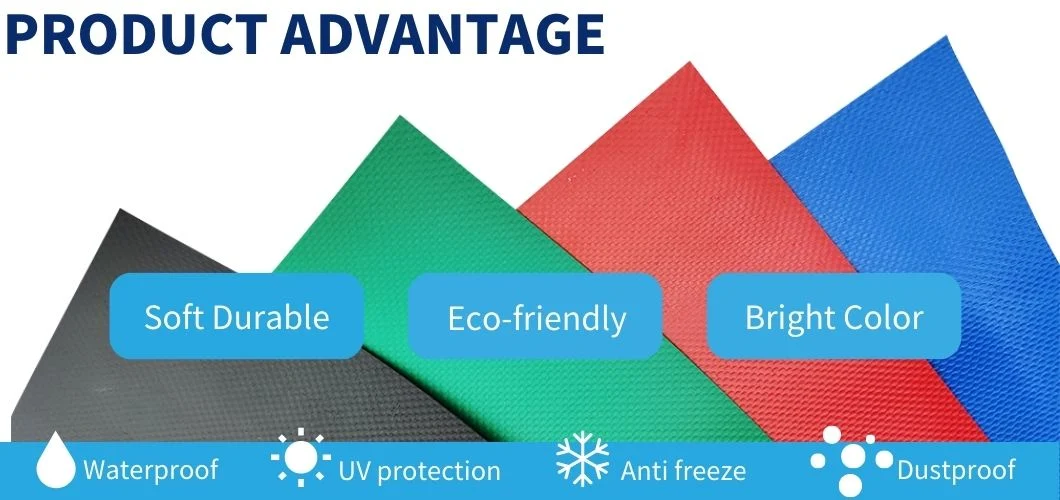 PRODUCT ADVANTAGE

Soft Durable

Eco-friendly

Bright Color

Waterproof

UV protection

Anti freeze

Dustproof